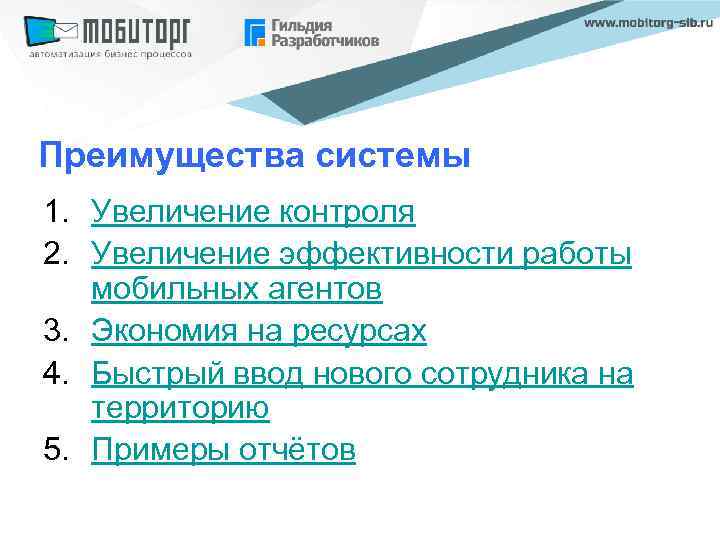 МОБИТОРГ
автоматизация бизнес процессов

Гильдия Разработчиков

www.mobitorg-sib.ru

Преимущества системы

1. Увеличение контроля
2. Увеличение эффективности работы мобильных агентов
3. Экономия на ресурсах
4. Быстрый ввод нового сотрудника на территорию
5. Примеры отчётов